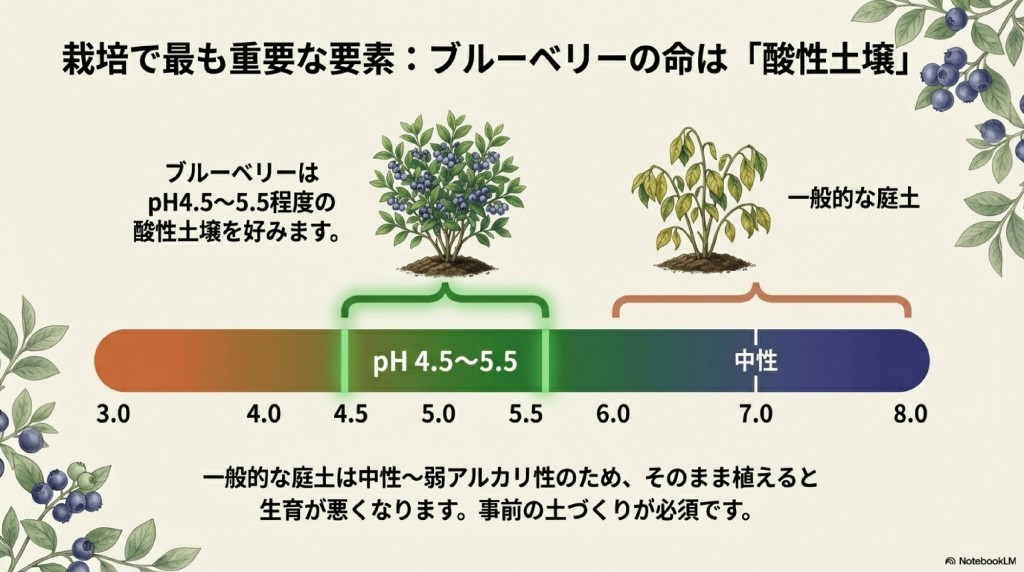 栽培で最も重要な要素：ブルーベリーの命は「酸性土壌」

ブルーベリーは pH4.5〜5.5程度の 酸性土壌を好みます。

一般的な庭土

pH 4.5〜5.5

中性

3.0 4.0 4.5 5.0 5.5 6.0 7.0 8.0

一般的な庭土は中性〜弱アルカリ性のため、そのまま植えると生育が悪くなります。事前の土づくりが必須です。

NotebookLM